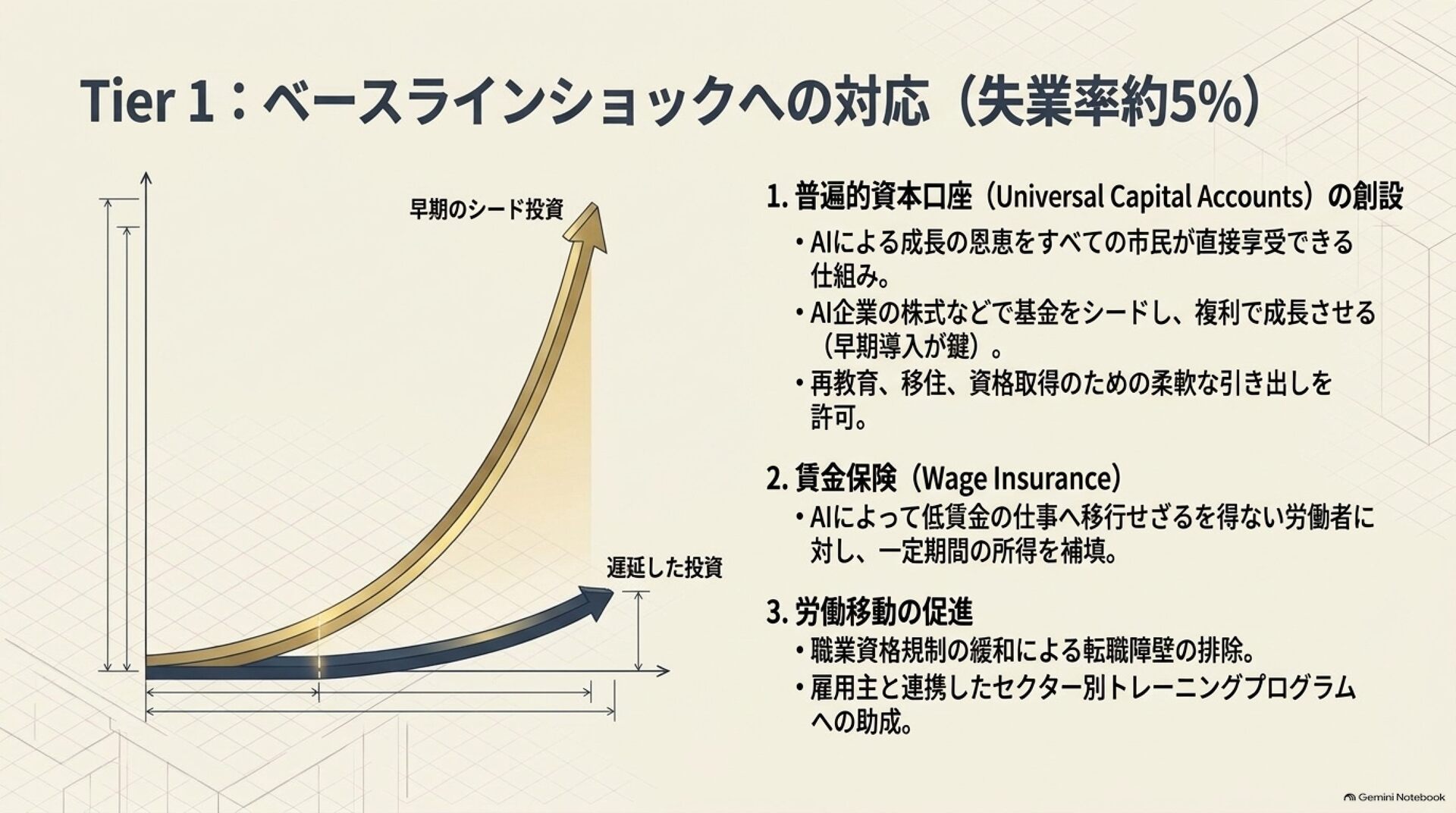 Tier 1：ベースラインショックへの対応（失業率約5%）

早期のシード投資

遅延した投資

1.普遍的資本口座（Universal Capital Accounts）の創設

• AIによる成長の恩恵をすべての市民が直接享受できる仕組み。
• AI企業の株式などで基金をシードし、複利で成長させる（早期導入が鍵）。
• 再教育、移住、資格取得のための柔軟な引き出しを許可。

2.賃金保険（Wage Insurance）

• AIによって低賃金の仕事へ移行せざるを得ない労働者に対し、一定期間の所得を補填。

3.労働移動の促進

• 職業資格規制の緩和による転職障壁の排除。
• 雇用主と連携したセクター別トレーニングプログラムへの助成。

Gemini Notebook